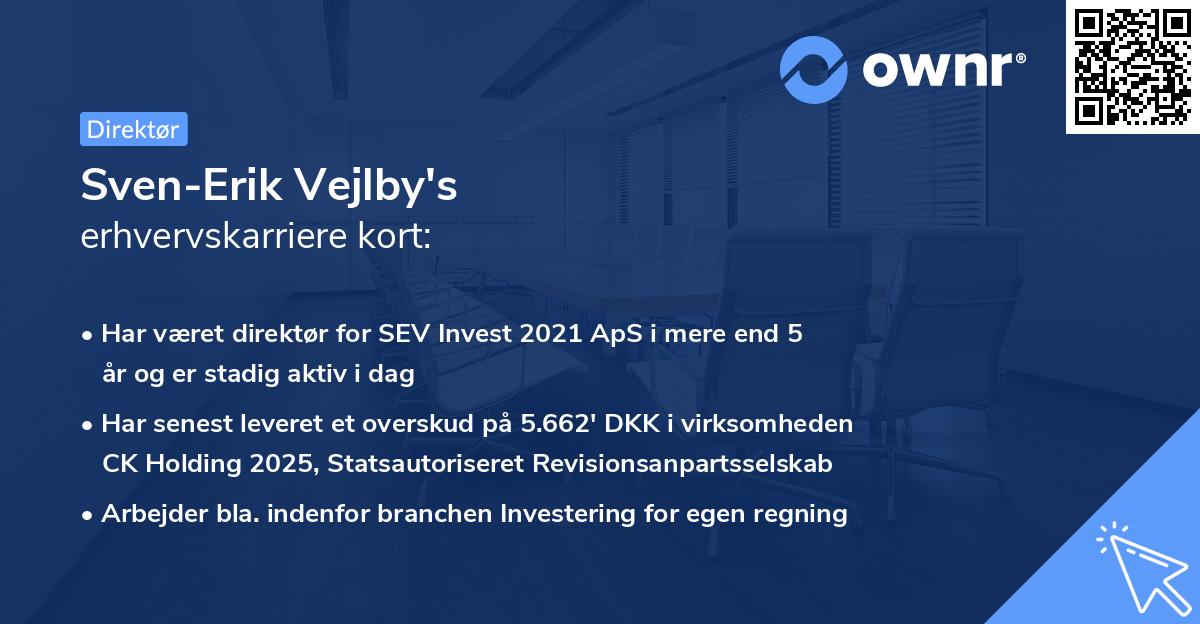 ownr®

Direktør

Sven-Erik Vejlby's
erhvervskarriere kort:

• Har været direktør for SEV Invest 2021 ApS i mere end 5 år og er stadig aktiv i dag
• Har senest leveret et overskud på 5.662' DKK i virksomheden CK Holding 2025, Statsautoriseret Revisionsanpartsselskab
• Arbejder bla. indenfor branchen Investering for egen regning